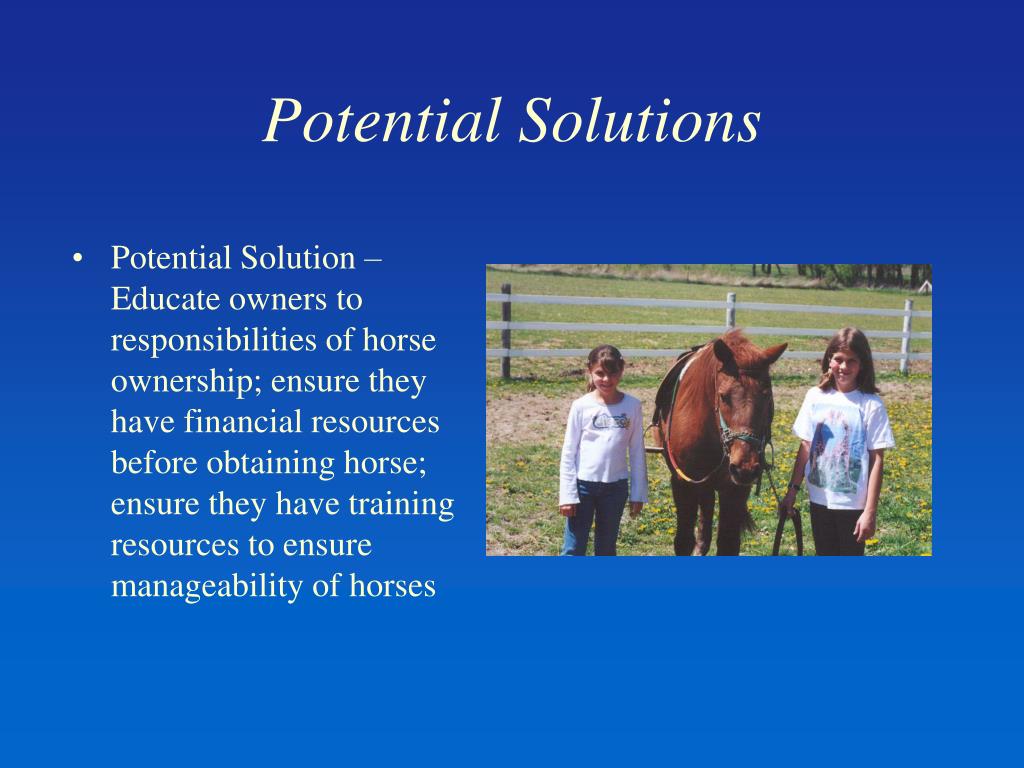 Potential Solutions

• Potential Solution – Educate owners to responsibilities of horse ownership; ensure they have financial resources before obtaining horse; ensure they have training resources to ensure manageability of horses